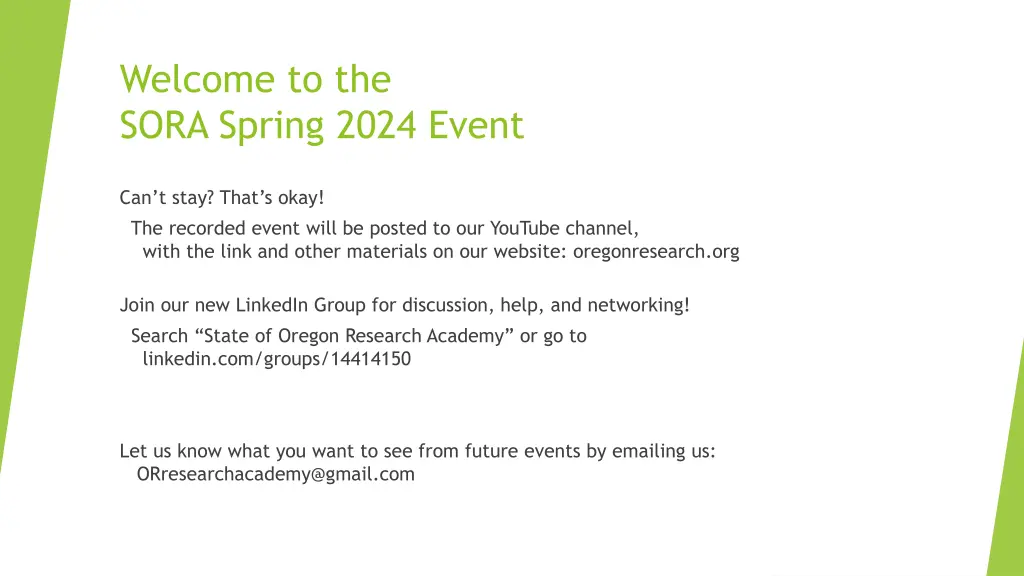 Welcome to the
SORA Spring 2024 Event

Can’t stay? That’s okay!

The recorded event will be posted to our YouTube channel, with the link and other materials on our website: oregonresearch.org

Join our new LinkedIn Group for discussion, help, and networking!

Search “State of Oregon Research Academy” or go to linkedin.com/groups/14414150

Let us know what you want to see from future events by emailing us: ORresearchacademy@gmail.com